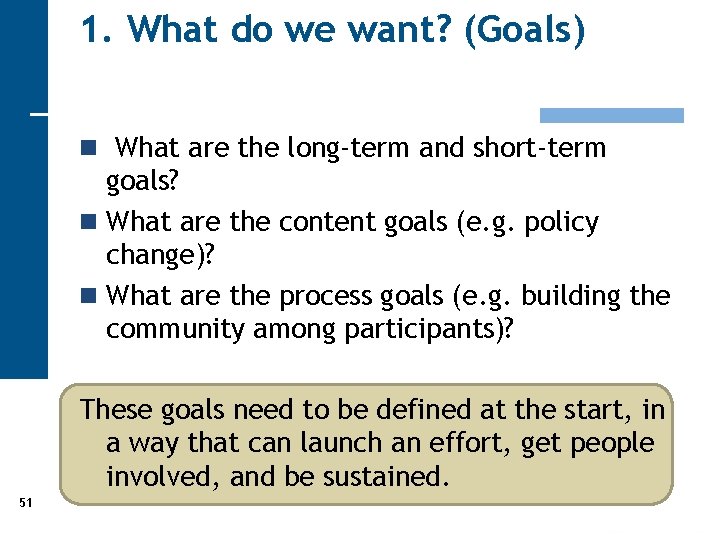 1. What do we want? (Goals)

What are the long-term and short-term goals?

What are the content goals (e.g. policy change)?

What are the process goals (e.g. building the community among participants)?

These goals need to be defined at the start, in a way that can launch an effort, get people involved, and be sustained.

51